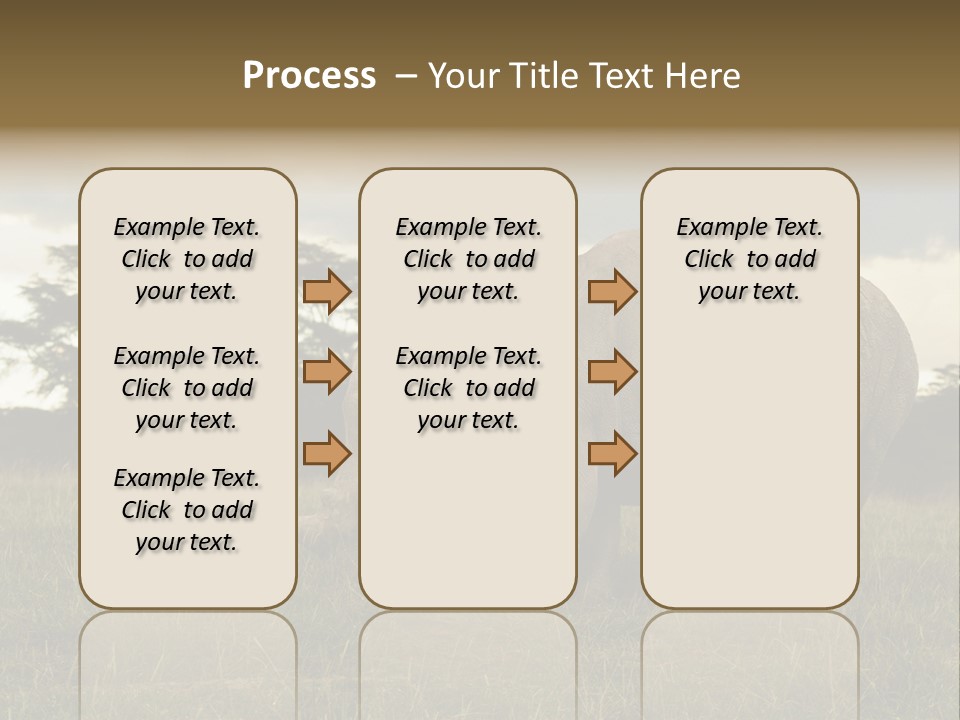 Process – Your Title Text Here

Example Text. Click to add your text.

Example Text. Click to add your text.

Example Text. Click to add your text.

Example Text. Click to add your text.

Example Text. Click to add your text.

Example Text. Click to add your text.